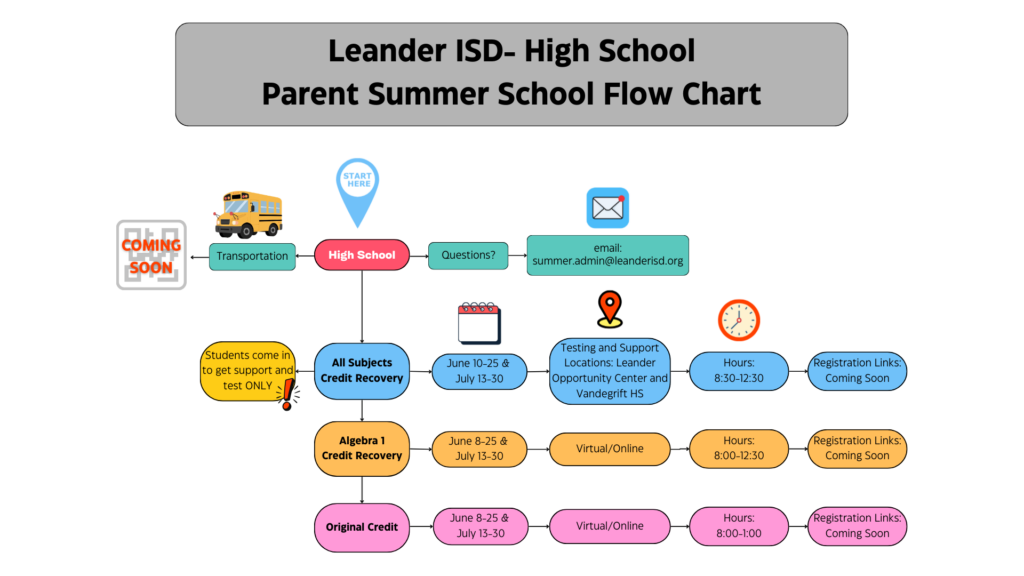 Leander ISD- High School
Parent Summer School Flow Chart

START HERE

COMING SOON

Transportation

High School

Questions?

email: summer.admin@leanderisd.org

Students come in to get support and test ONLY

All Subjects Credit Recovery

June 10-25 & July 13-30

Testing and Support Locations: Leander Opportunity Center and Vandegrift HS

Hours: 8:30-12:30

Registration Links: Coming Soon

Algebra 1 Credit Recovery

June 8-25 & July 13-30

Virtual/Online

Hours: 8:00-12:30

Registration Links: Coming Soon

Original Credit

June 8-25 & July 13-30

Virtual/Online

Hours: 8:00-1:00

Registration Links: Coming Soon